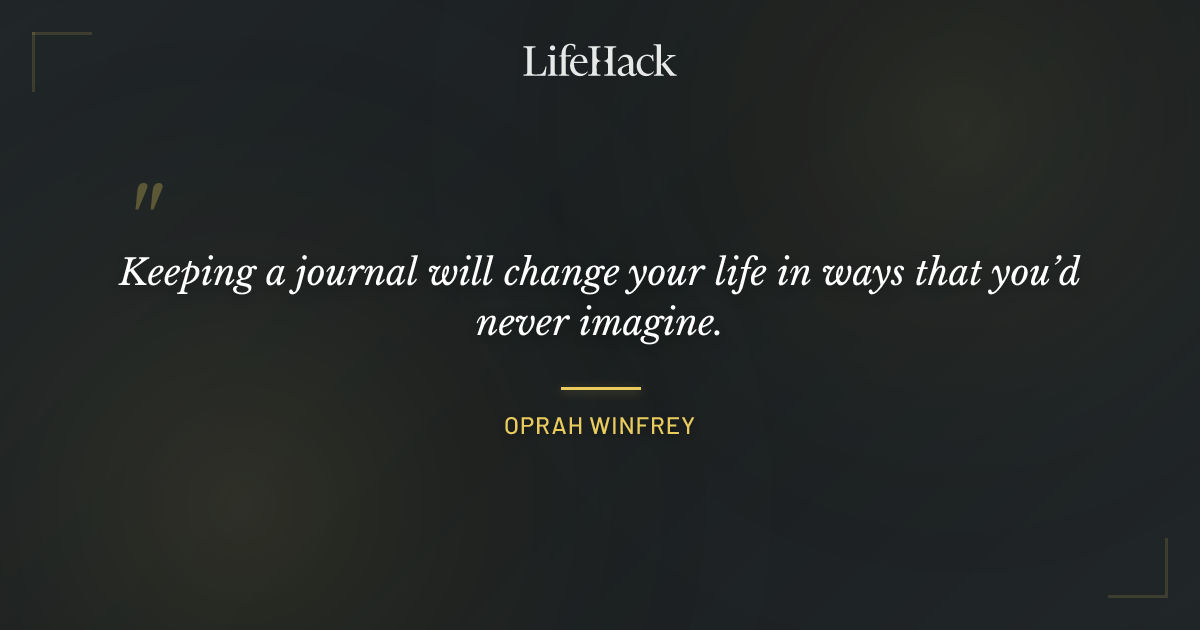 LifeHack

"

Keeping a journal will change your life in ways that you'd never imagine.

OPRAH WINFREY